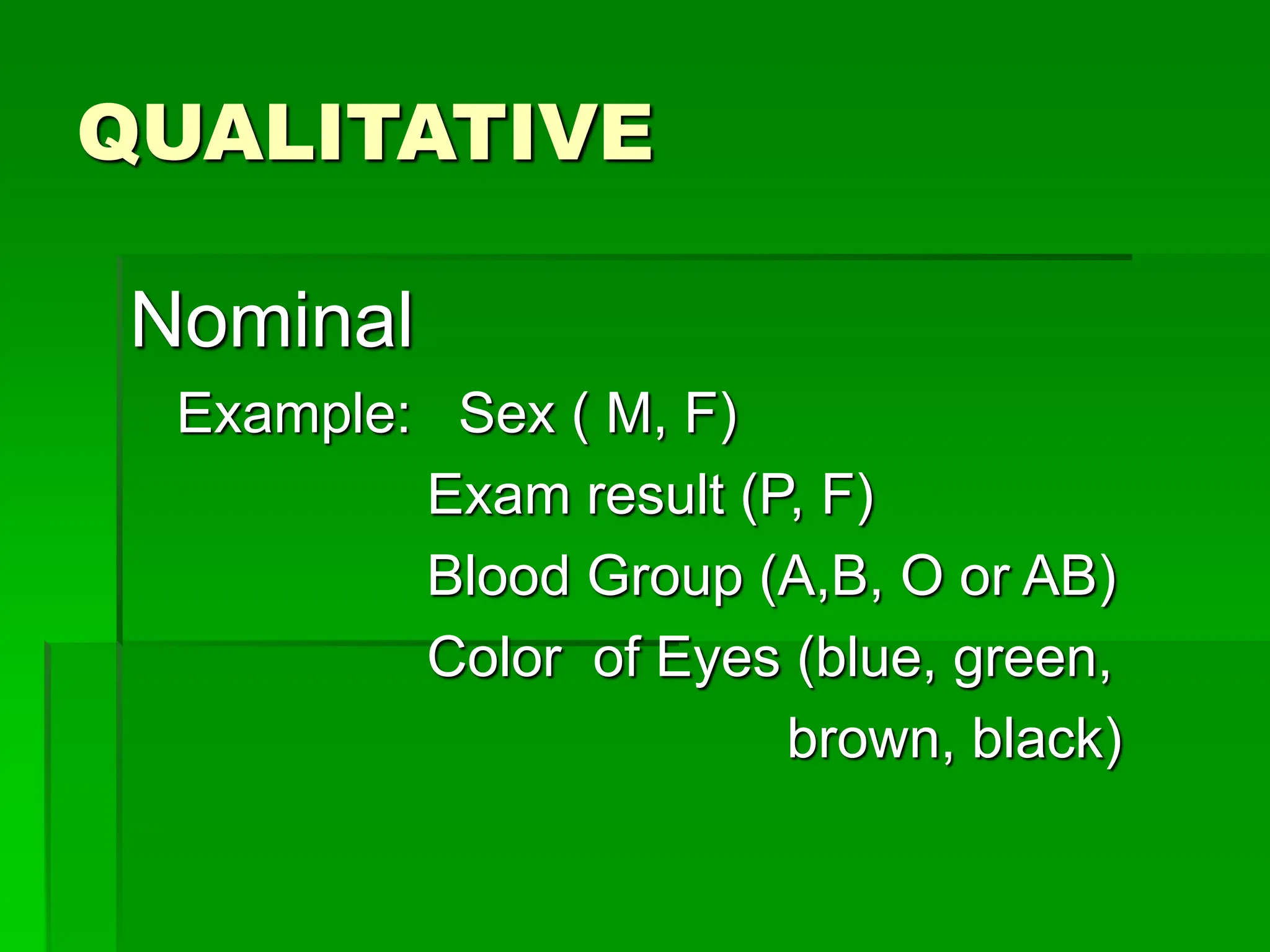 QUALITATIVE

Nominal

Example: Sex ( M, F)
Exam result (P, F)
Blood Group (A,B, O or AB)
Color of Eyes (blue, green, brown, black)